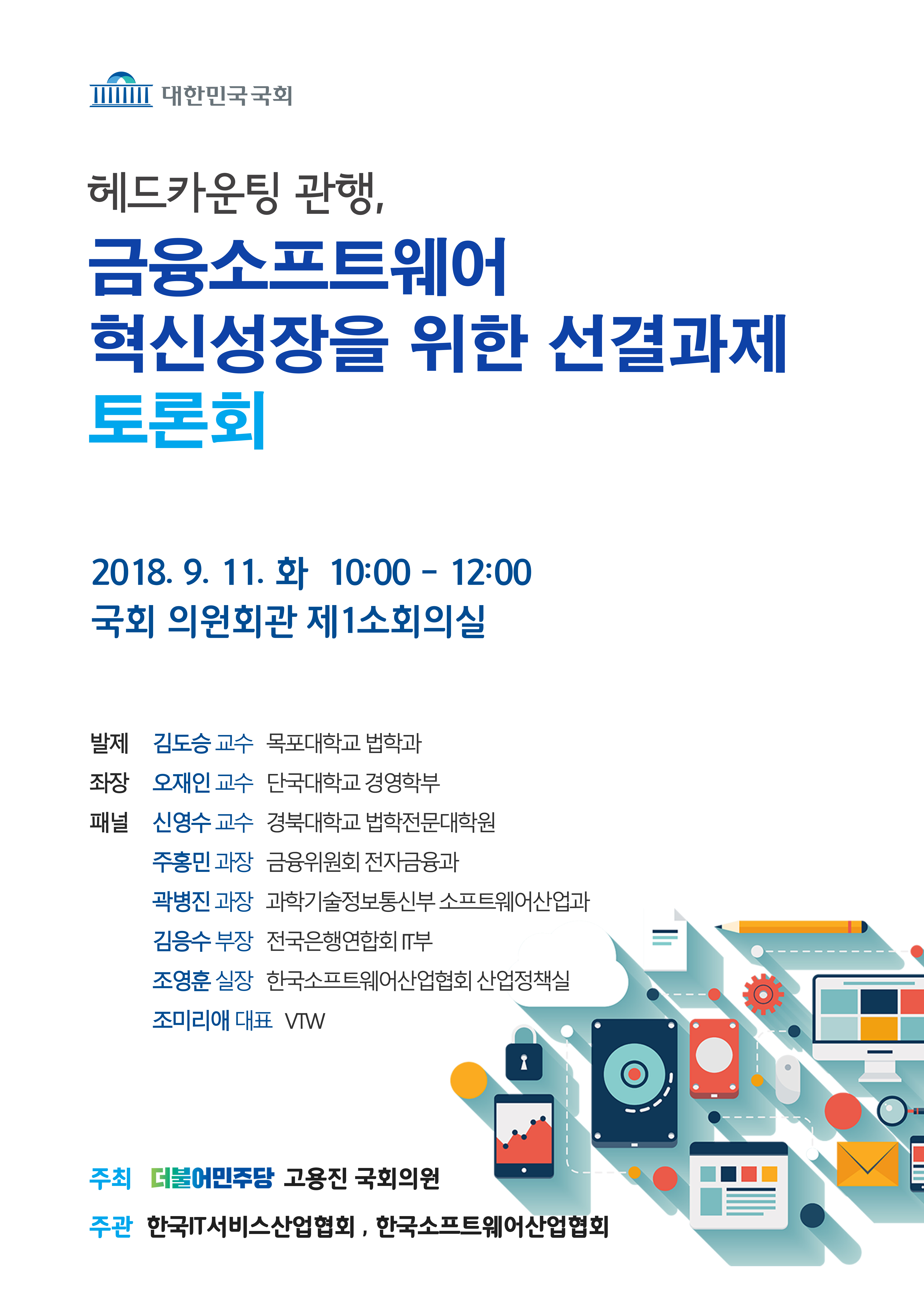 대한민국국회

헤드카운팅 관행,
금융소프트웨어
혁신성장을 위한 선결과제
토론회

2018. 9. 11. 화 10:00 - 12:00
국회 의원회관 제1소회의실

발제 김도승 교수 목포대학교 법학과
좌장 오재인 교수 단국대학교 경영학부
패널 신영수 교수 경북대학교 법학전문대학원
주홍민 과장 금융위원회 전자금융과
곽병진 과장 과학기술정보통신부 소프트웨어산업과
김응수 부장 전국은행연합회 IT부
조영훈 실장 한국소프트웨어산업협회 산업정책실
조미리애 대표 VTW

주최 더불어민주당 고용진 국회의원
주관 한국IT서비스산업협회 , 한국소프트웨어산업협회